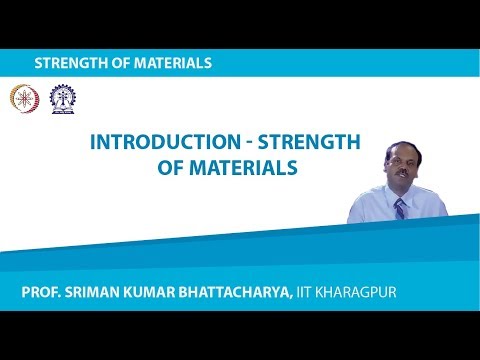 STRENGTH OF MATERIALS

INTRODUCTION - STRENGTH OF MATERIALS

PROF. SRIMAN KUMAR BHATTACHARYA, IIT KHARAGPUR